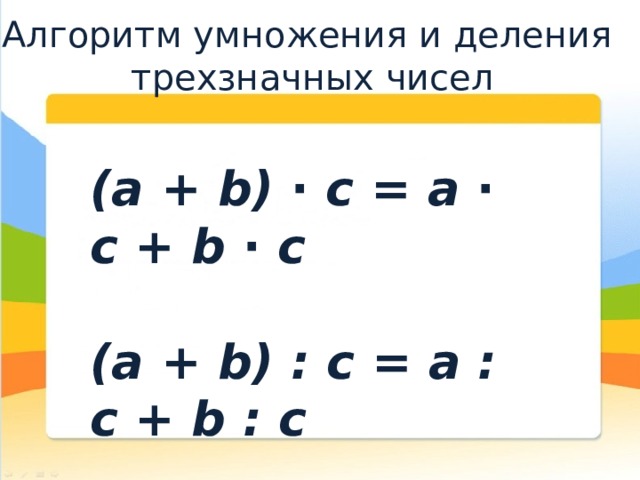 Алгоритм умножения и деления трехзначных чисел

$(a + b) \cdot c = a \cdot c + b \cdot c$

$(a + b) : c = a : c + b : c$